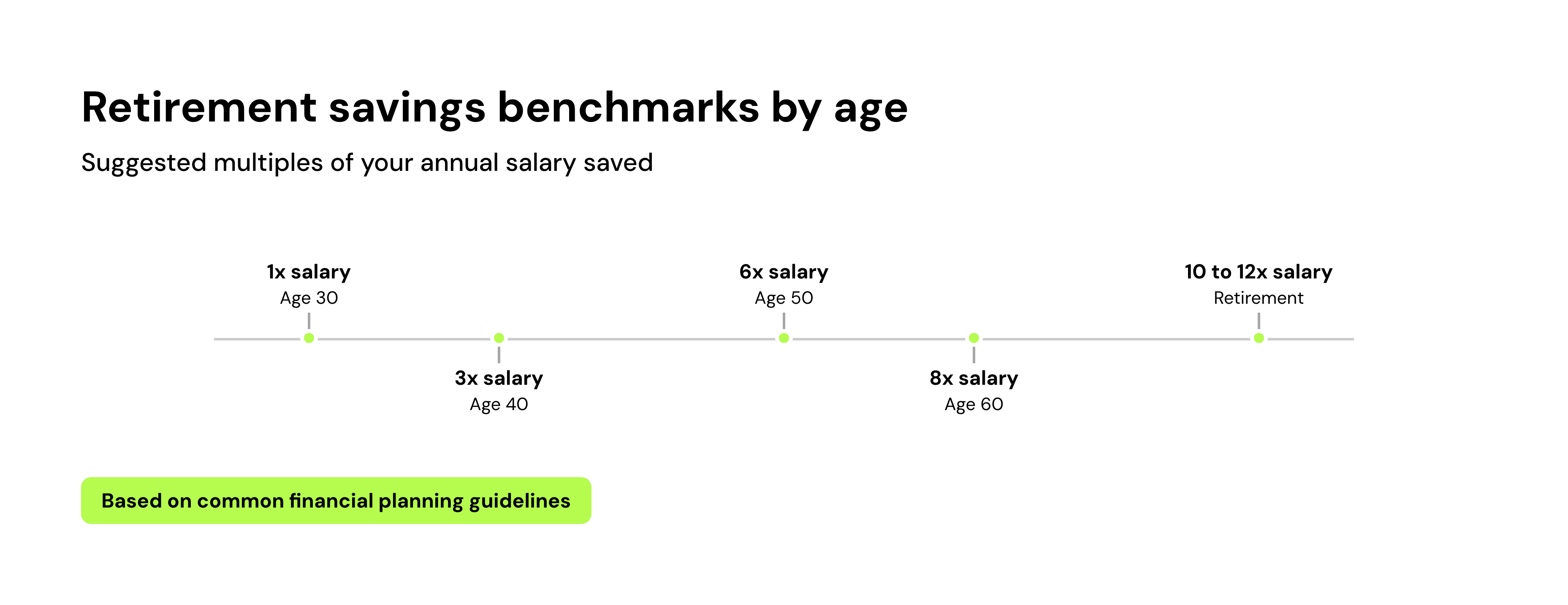 Retirement savings benchmarks by age

Suggested multiples of your annual salary saved

1x salary
Age 30

3x salary
Age 40

6x salary
Age 50

8x salary
Age 60

10 to 12x salary
Retirement

Based on common financial planning guidelines